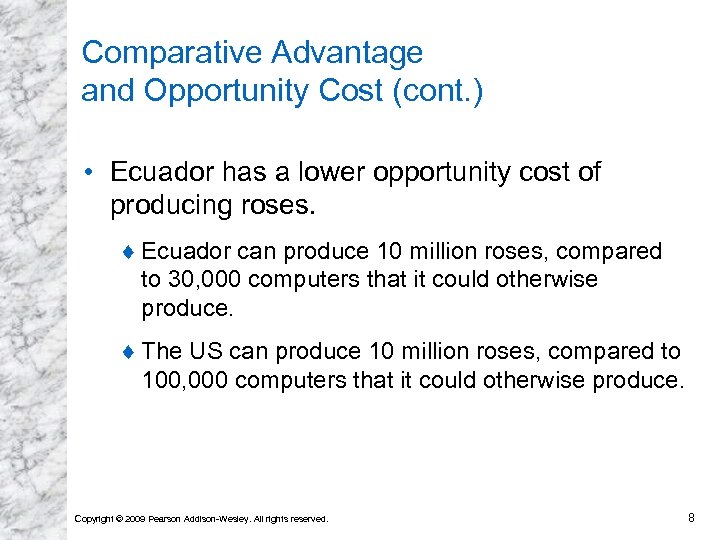 Comparative Advantage and Opportunity Cost (cont.)

• Ecuador has a lower opportunity cost of producing roses.

♦ Ecuador can produce 10 million roses, compared to 30,000 computers that it could otherwise produce.

♦ The US can produce 10 million roses, compared to 100,000 computers that it could otherwise produce.

Copyright © 2009 Pearson Addison-Wesley. All rights reserved.

8